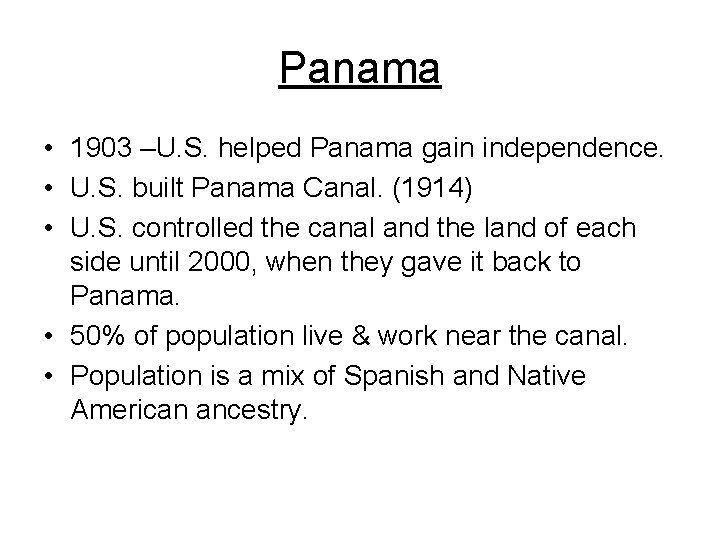 Panama

• 1903 –U.S. helped Panama gain independence.
• U.S. built Panama Canal. (1914)
• U.S. controlled the canal and the land of each side until 2000, when they gave it back to Panama.
• 50% of population live & work near the canal.
• Population is a mix of Spanish and Native American ancestry.